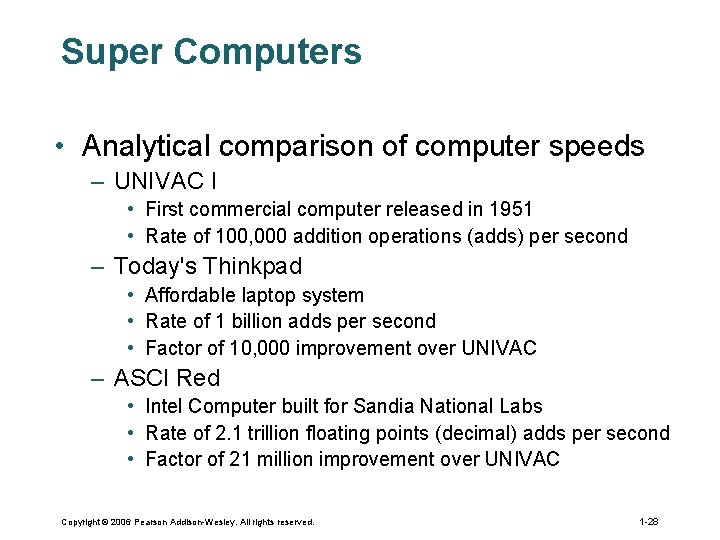 Super Computers

• Analytical comparison of computer speeds
– UNIVAC I
• First commercial computer released in 1951
• Rate of 100,000 addition operations (adds) per second
– Today's Thinkpad
• Affordable laptop system
• Rate of 1 billion adds per second
• Factor of 10,000 improvement over UNIVAC
– ASCI Red
• Intel Computer built for Sandia National Labs
• Rate of 2.1 trillion floating points (decimal) adds per second
• Factor of 21 million improvement over UNIVAC

Copyright © 2006 Pearson Addison-Wesley. All rights reserved.

1-28